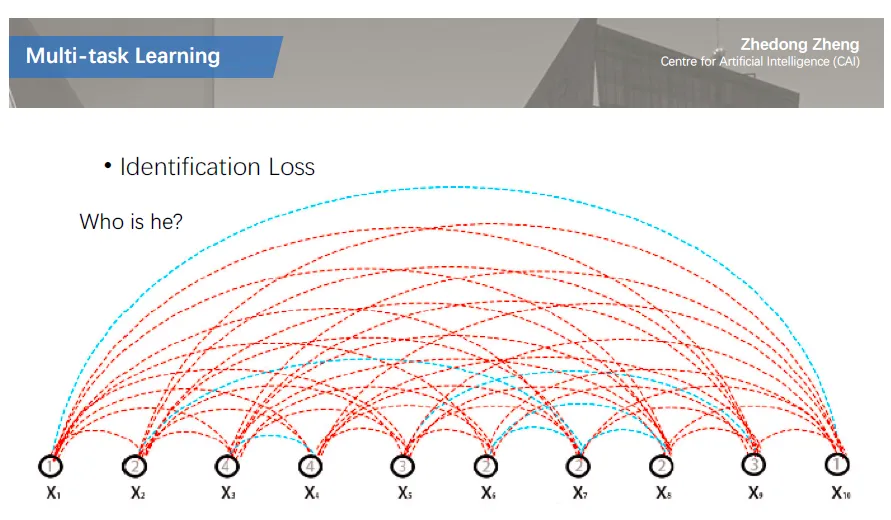 Multi-task Learning

Zhedong Zheng
Centre for Artificial Intelligence (CAI)

• Identification Loss

Who is he?

1 2 4 4 3 2 2 2 3 1

$X_1$ $X_2$ $X_3$ $X_4$ $X_5$ $X_6$ $X_7$ $X_8$ $X_9$ $X_{10}$